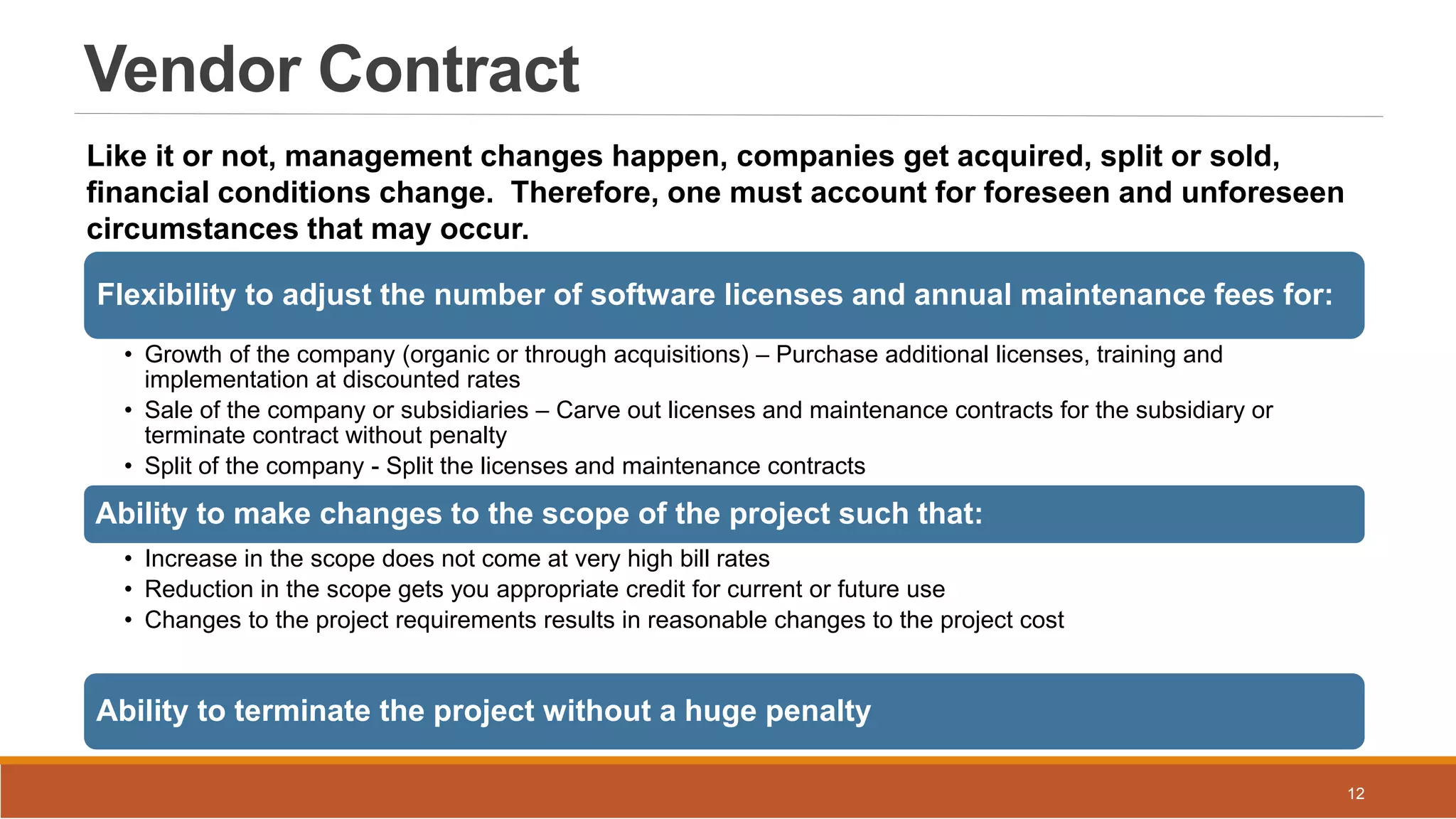 Vendor Contract

Like it or not, management changes happen, companies get acquired, split or sold, financial conditions change.  Therefore, one must account for foreseen and unforeseen circumstances that may occur.

Flexibility to adjust the number of software licenses and annual maintenance fees for:

• Growth of the company (organic or through acquisitions) – Purchase additional licenses, training and implementation at discounted rates
• Sale of the company or subsidiaries – Carve out licenses and maintenance contracts for the subsidiary or terminate contract without penalty
• Split of the company - Split the licenses and maintenance contracts

Ability to make changes to the scope of the project such that:

• Increase in the scope does not come at very high bill rates
• Reduction in the scope gets you appropriate credit for current or future use
• Changes to the project requirements results in reasonable changes to the project cost

Ability to terminate the project without a huge penalty

12